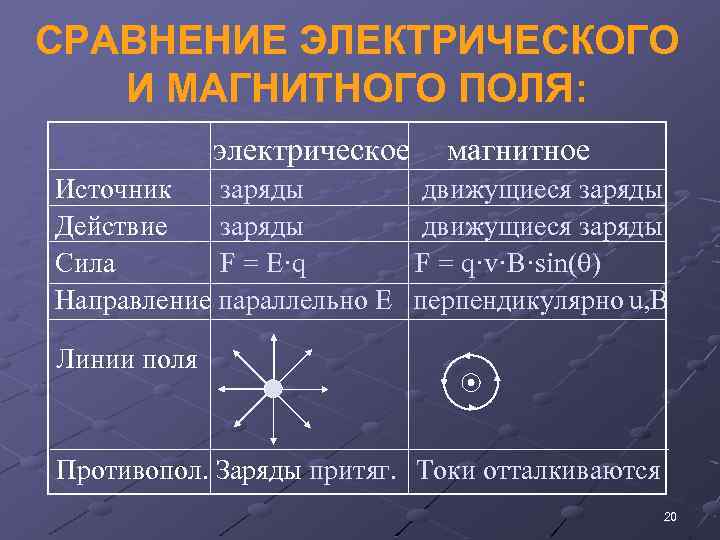 СРАВНЕНИЕ ЭЛЕКТРИЧЕСКОГО И МАГНИТНОГО ПОЛЯ:

| | электрическое | магнитное |
|---|---|---|
| Источник | заряды | движущиеся заряды |
| Действие | заряды | движущиеся заряды |
| Сила | $F = E \cdot q$ | $F = q \cdot v \cdot B \cdot \sin(\theta)$ |
| Направление | параллельно E | перпендикулярно u,B |
| Линии поля | | |
| Противопол. | Заряды притяг. | Токи отталкиваются |

20